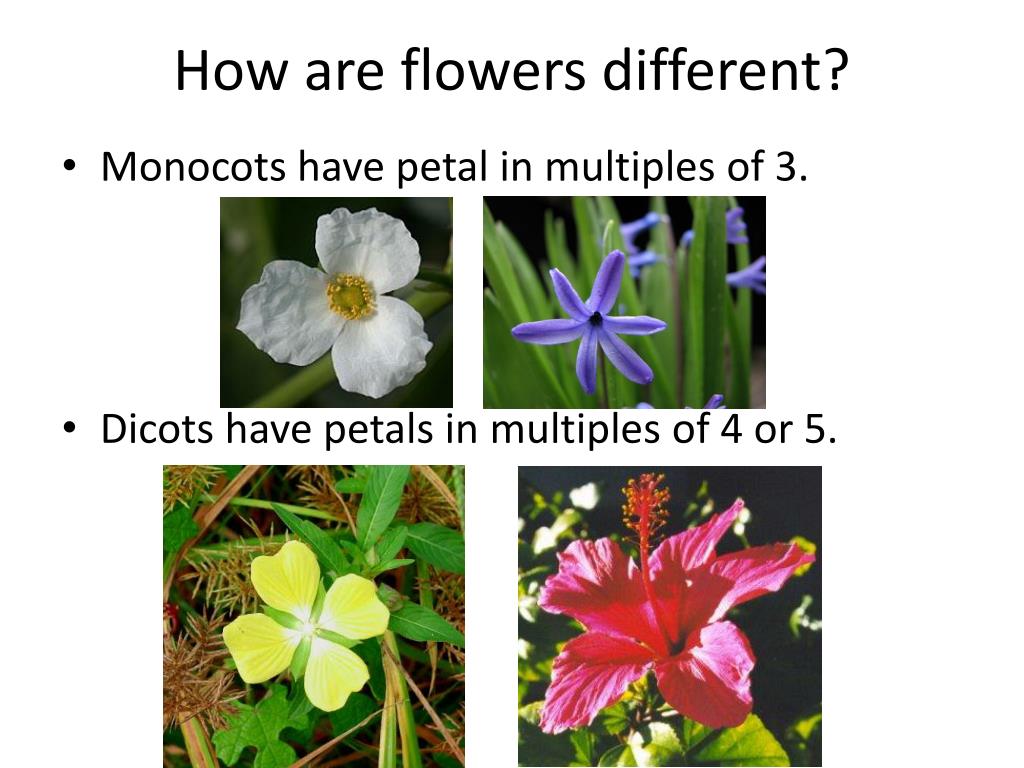 How are flowers different?

• Monocots have petal in multiples of 3.

• Dicots have petals in multiples of 4 or 5.